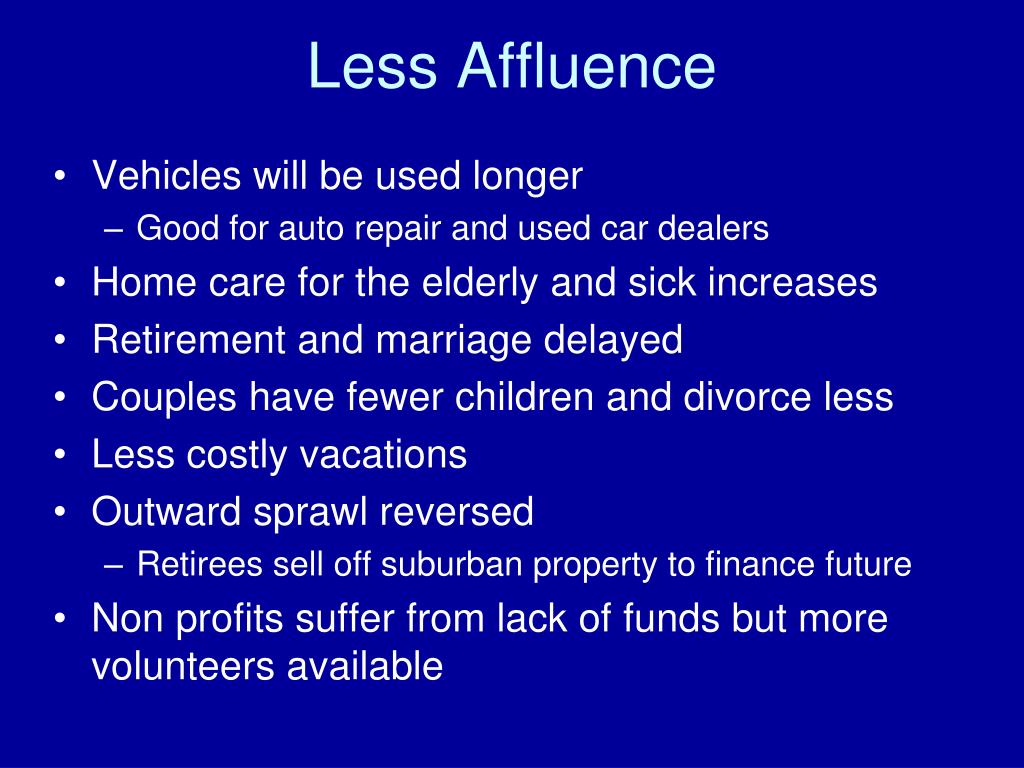 Less Affluence

• Vehicles will be used longer
– Good for auto repair and used car dealers
• Home care for the elderly and sick increases
• Retirement and marriage delayed
• Couples have fewer children and divorce less
• Less costly vacations
• Outward sprawl reversed
– Retirees sell off suburban property to finance future
• Non profits suffer from lack of funds but more volunteers available